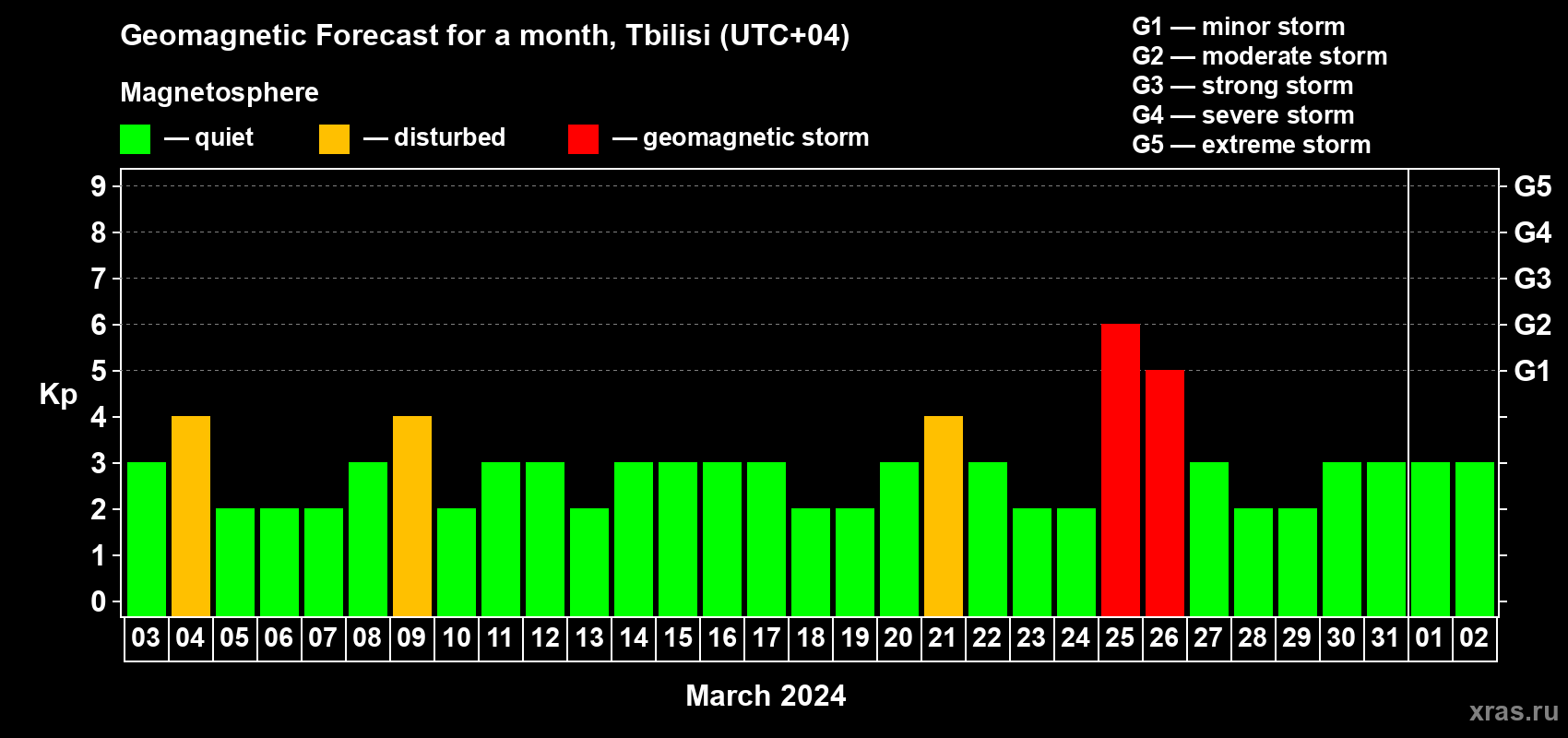 Geomagnetic Forecast for a month, Tbilisi (UTC+04)

Magnetosphere

— quiet — disturbed — geomagnetic storm

G1 — minor storm
G2 — moderate storm
G3 — strong storm
G4 — severe storm
G5 — extreme storm

Kp

9
8
7
6
5
4
3
2
1
0

G5
G4
G3
G2
G1

03 04 05 06 07 08 09 10 11 12 13 14 15 16 17 18 19 20 21 22 23 24 25 26 27 28 29 30 31 01 02

March 2024

xras.ru